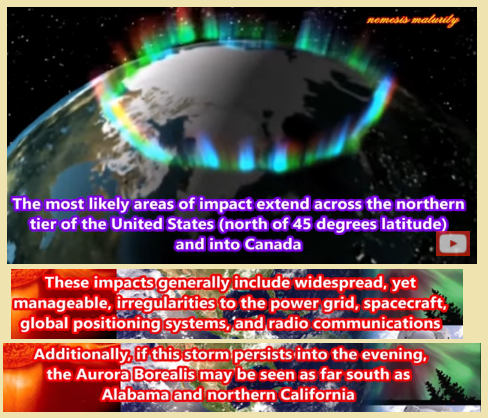 nemesis maturity

The most likely areas of impact extend across the northern tier of the United States (north of 45 degrees latitude) and into Canada

These impacts generally include widespread, yet manageable, irregularities to the power grid, spacecraft, global positioning systems, and radio communications

Additionally, if this storm persists into the evening, the Aurora Borealis may be seen as far south as Alabama and northern California